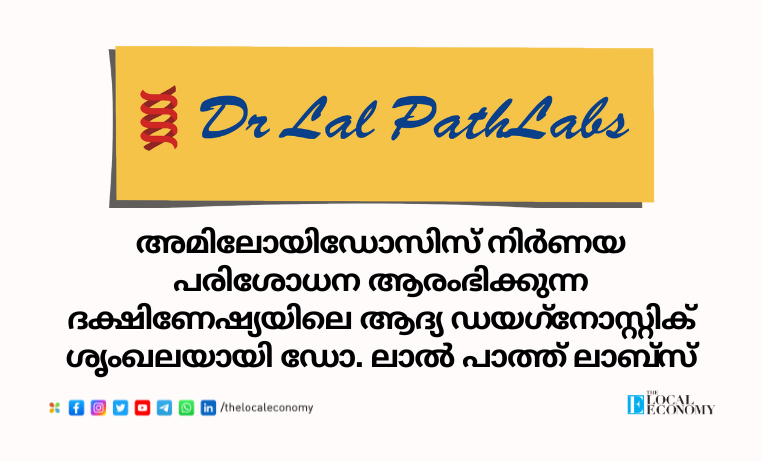 Dr Lal PathLabs

അമിലോയിഡോസിസ് നിർണയ പരിശോധന ആരംഭിക്കുന്ന ദക്ഷിണേഷ്യയിലെ ആദ്യ ഡയഗ്നോസ്റ്റിക് ശൃംഖലയായി ഡോ. ലാൽ പാത്ത് ലാബ്സ്

/thelocaleconomy

THE LOCAL ECONOMY